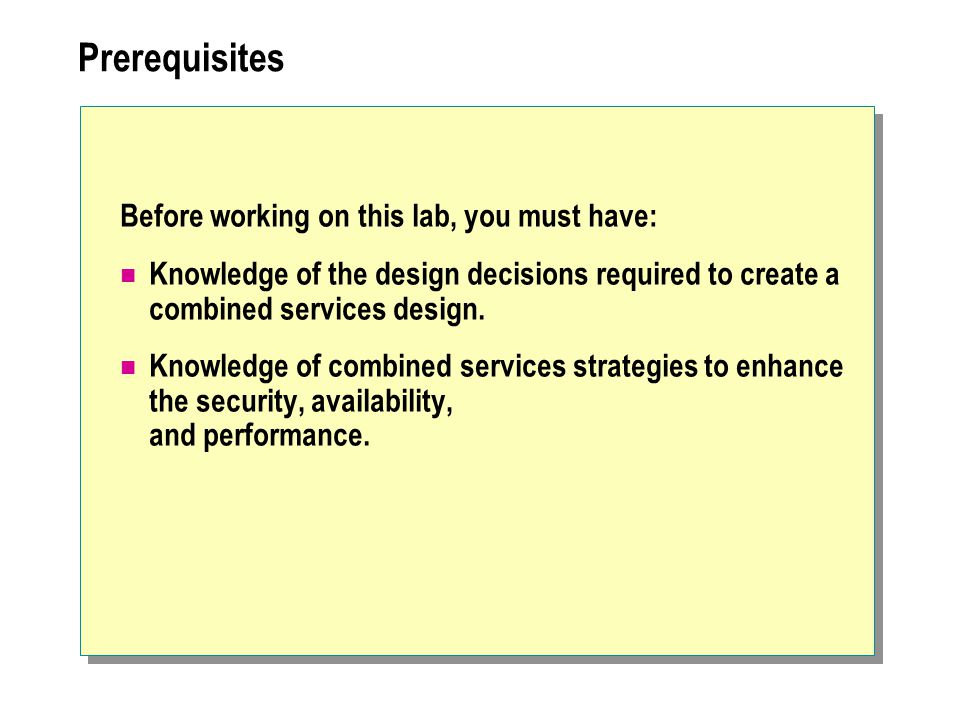 Prerequisites

Before working on this lab, you must have:

Knowledge of the design decisions required to create a combined services design.

Knowledge of combined services strategies to enhance the security, availability, and performance.